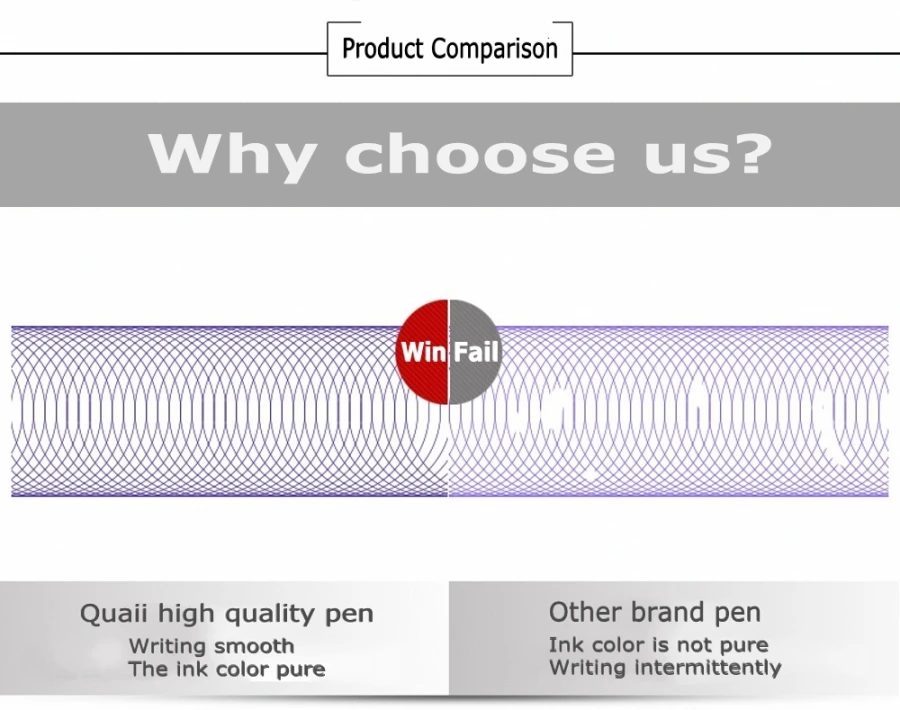 Product Comparison

Why choose us?

Win Fail

Quaii high quality pen
Writing smooth
The ink color pure

Other brand pen
Ink color is not pure
Writing intermittently